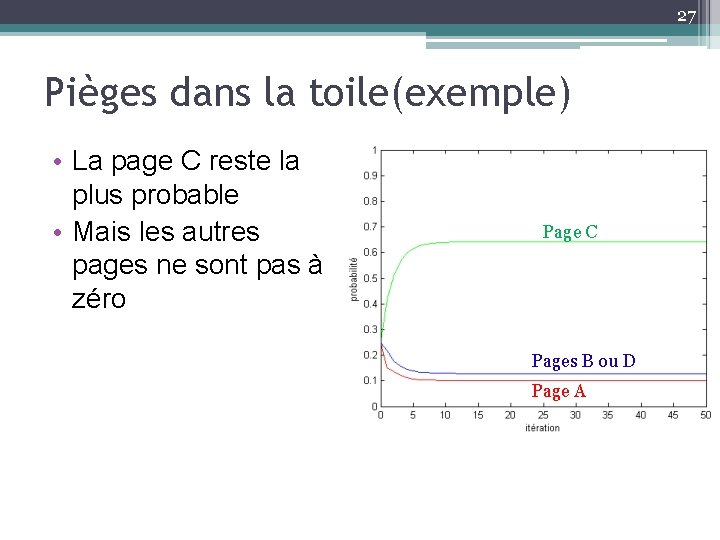 27

Pièges dans la toile(exemple)

• La page C reste la plus probable
• Mais les autres pages ne sont pas à zéro

1
0.9
0.8
0.7
0.6
0.5
0.4
0.3
0.2
0.1
0
probabilité
Page C
Pages B ou D
Page A
0 5 10 15 20 25 30 35 40 45 50
itération